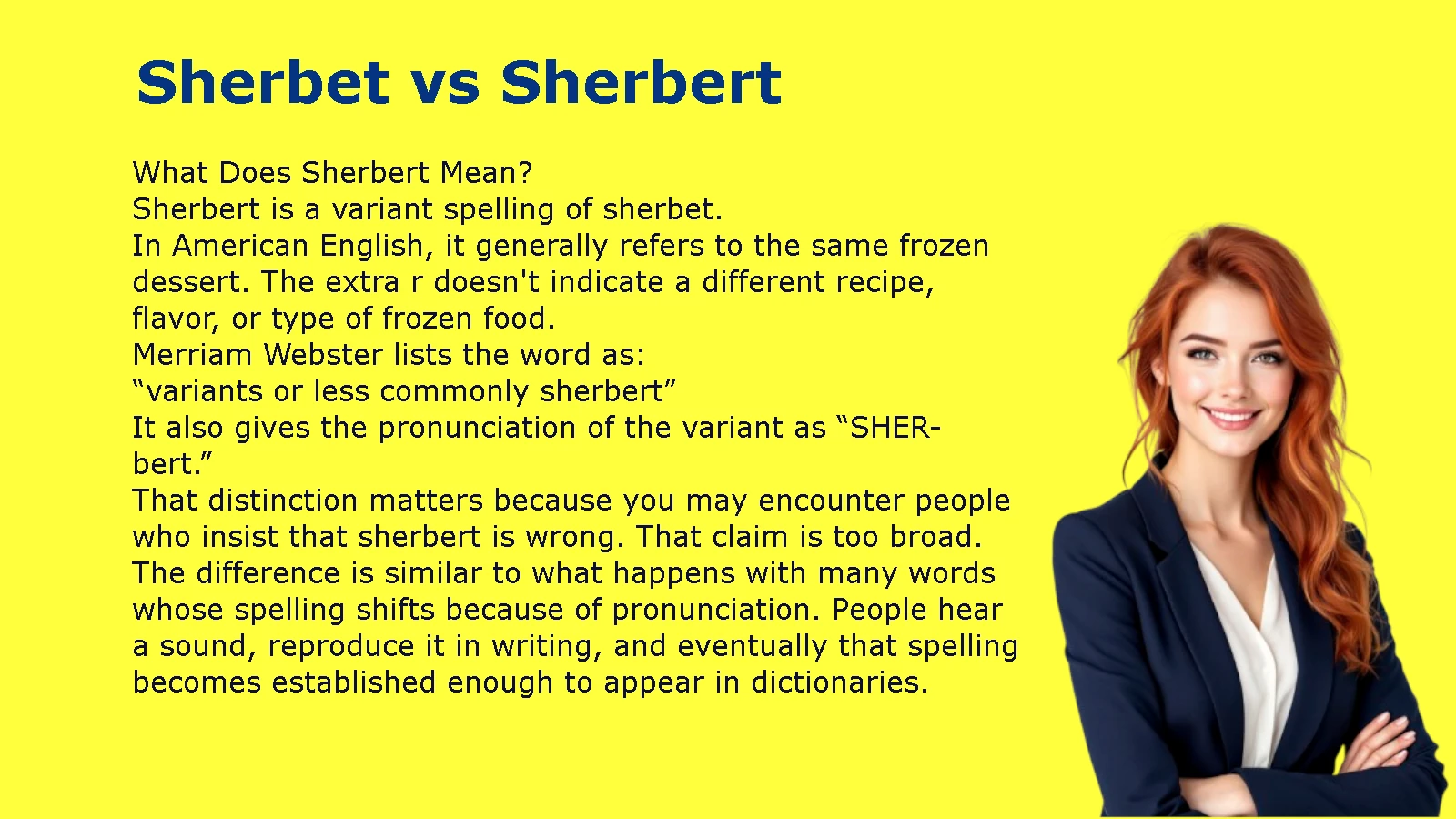 Sherbet vs Sherbert

What Does Sherbert Mean?
Sherbert is a variant spelling of sherbet.
In American English, it generally refers to the same frozen dessert. The extra r doesn't indicate a different recipe, flavor, or type of frozen food.
Merriam Webster lists the word as:
“variants or less commonly sherbert”
It also gives the pronunciation of the variant as “SHER-bert.”
That distinction matters because you may encounter people who insist that sherbert is wrong. That claim is too broad.
The difference is similar to what happens with many words whose spelling shifts because of pronunciation. People hear a sound, reproduce it in writing, and eventually that spelling becomes established enough to appear in dictionaries.